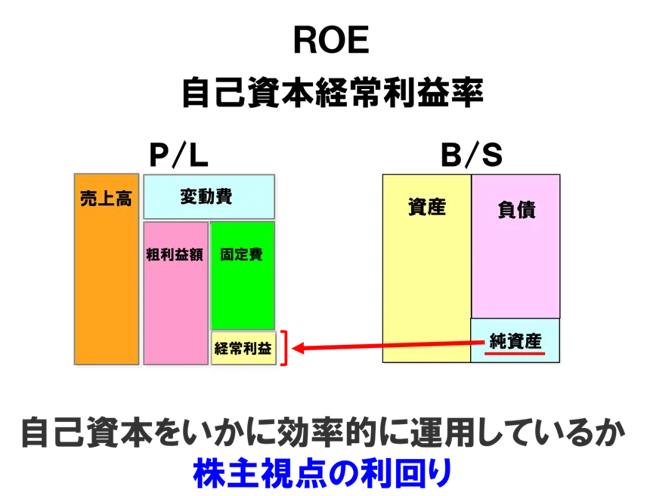 ROE
自己資本経常利益率

P/L

売上高

変動費

粗利益額

固定費

経常利益

B/S

資産

負債

純資産

自己資本をいかに効率的に運用しているか
株主視点の利回り